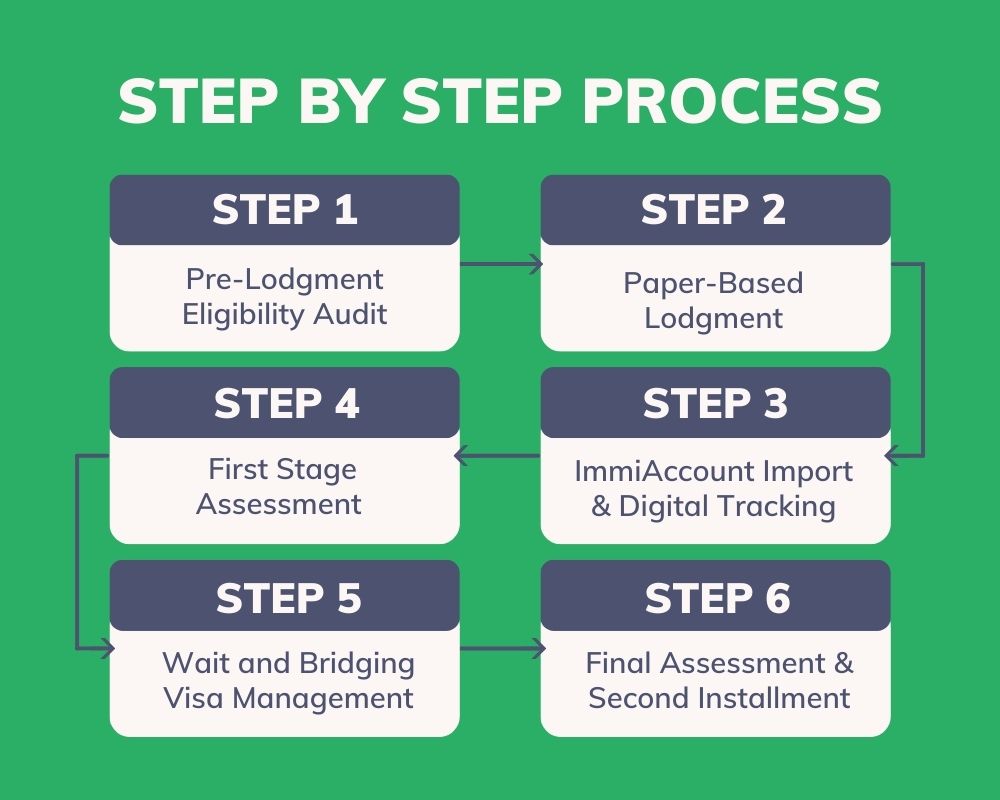 STEP BY STEP PROCESS

STEP 1
Pre-Lodgment Eligibility Audit

STEP 2
Paper-Based Lodgment

STEP 3
ImmiAccount Import & Digital Tracking

STEP 4
First Stage Assessment

STEP 5
Wait and Bridging Visa Management

STEP 6
Final Assessment & Second Installment